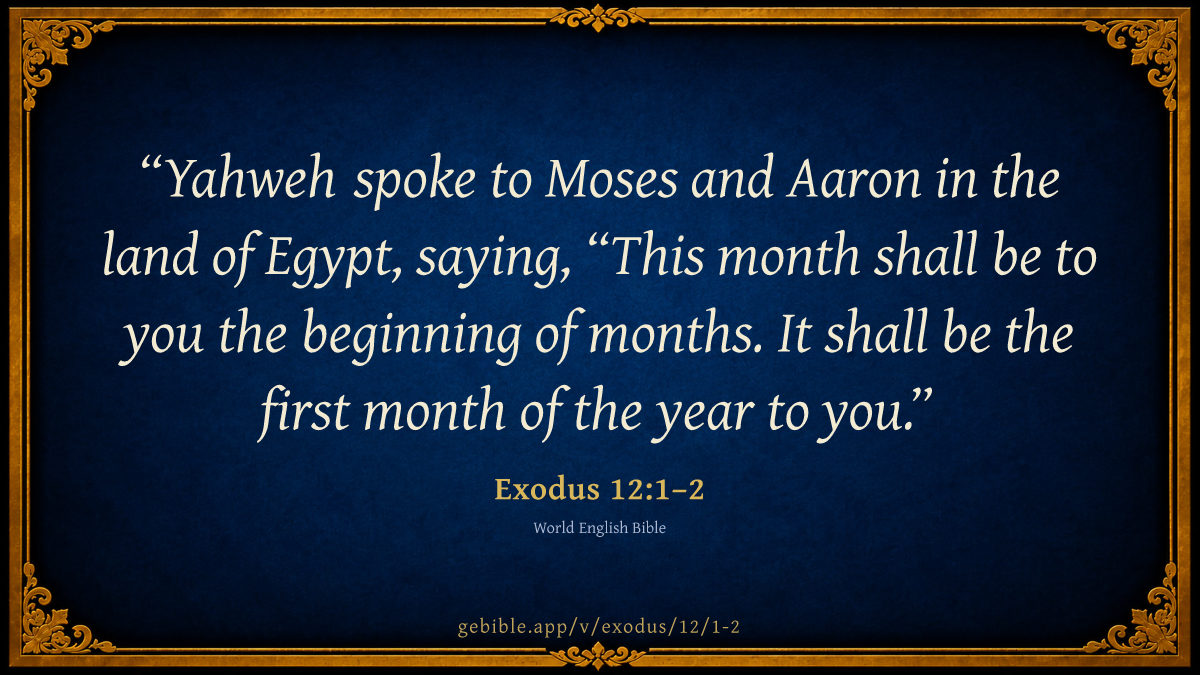 “Yahweh spoke to Moses and Aaron in the land of Egypt, saying, “This month shall be to you the beginning of months. It shall be the first month of the year to you.”

Exodus 12:1–2

World English Bible

gebible.app/v/exodus/12/1-2